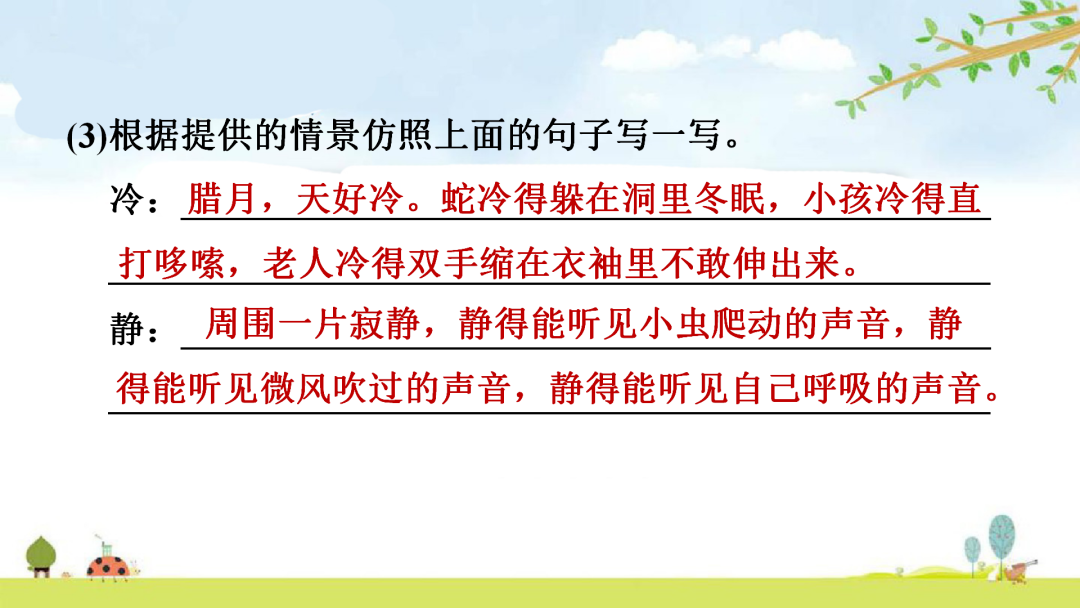 (3)根据提供的情景仿照上面的句子写一写。

冷：腊月，天好冷。蛇冷得躲在洞里冬眠，小孩冷得直打哆嗦，老人冷得双手缩在衣袖里不敢伸出来。

静：周围一片寂静，静得能听见小虫爬动的声音，静得能听见微风吹过的声音，静得能听见自己呼吸的声音。